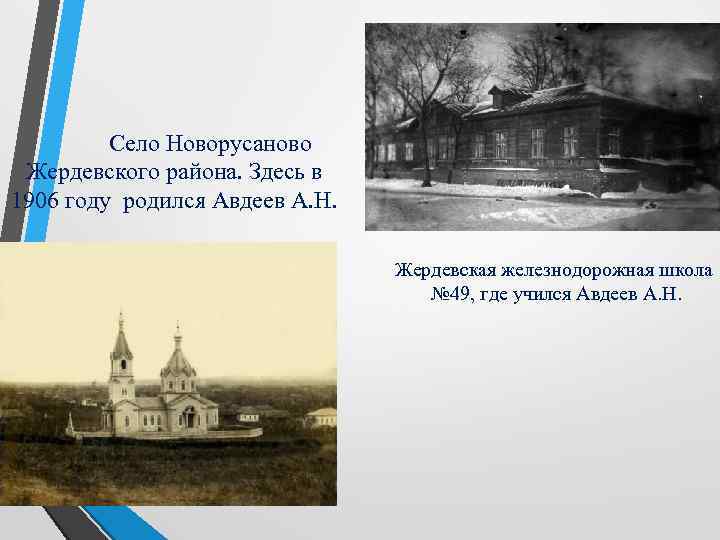 Село Новорусаново Жердевского района. Здесь в 1906 году родился Авдеев А.Н.

Жердевская железнодорожная школа №49, где учился Авдеев А.Н.